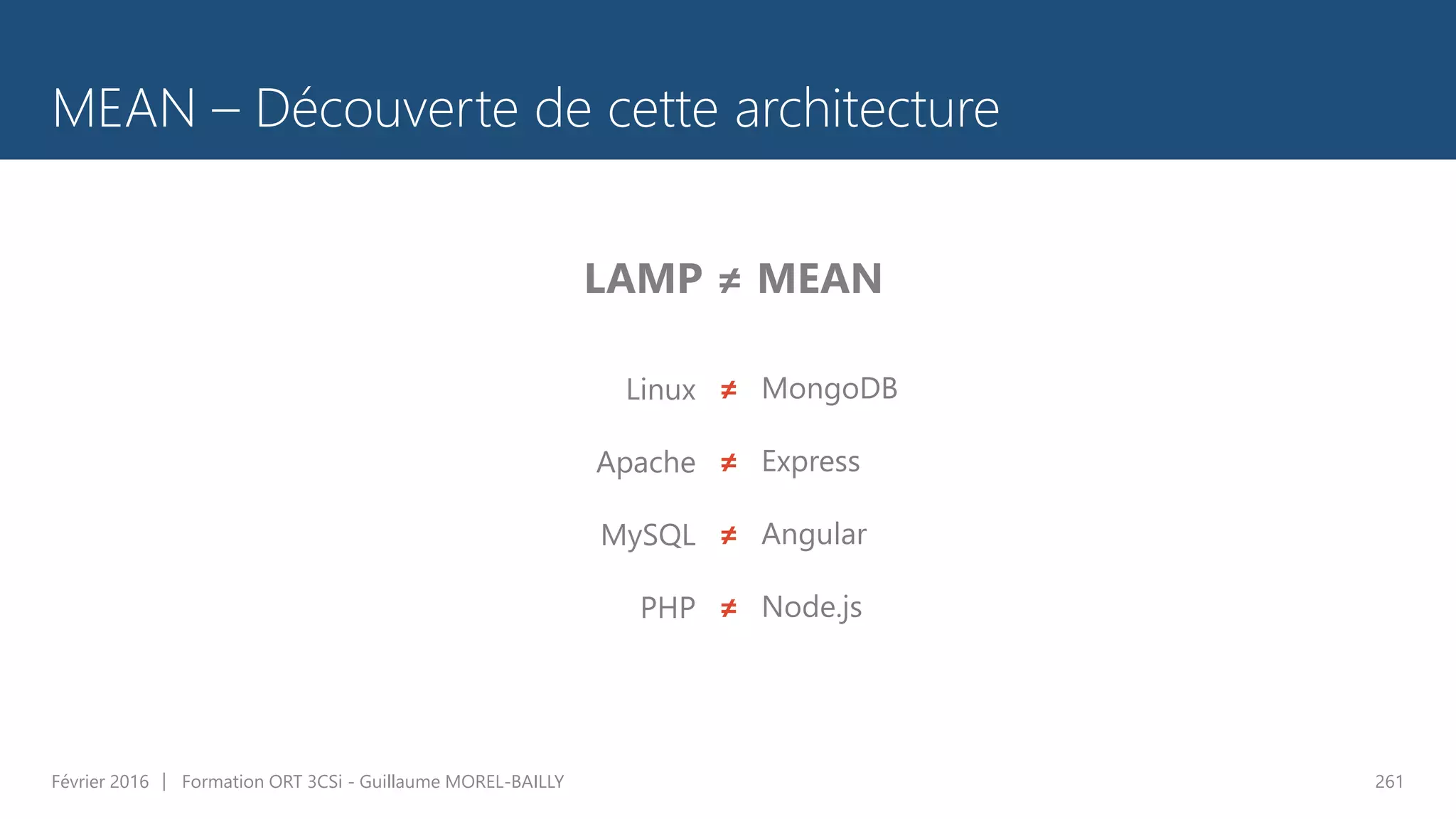 MEAN – Découverte de cette architecture

LAMP ≠ MEAN

Linux ≠ MongoDB

Apache ≠ Express

MySQL ≠ Angular

PHP ≠ Node.js

Février 2016 | Formation ORT 3CSi - Guillaume MOREL-BAILLY

261